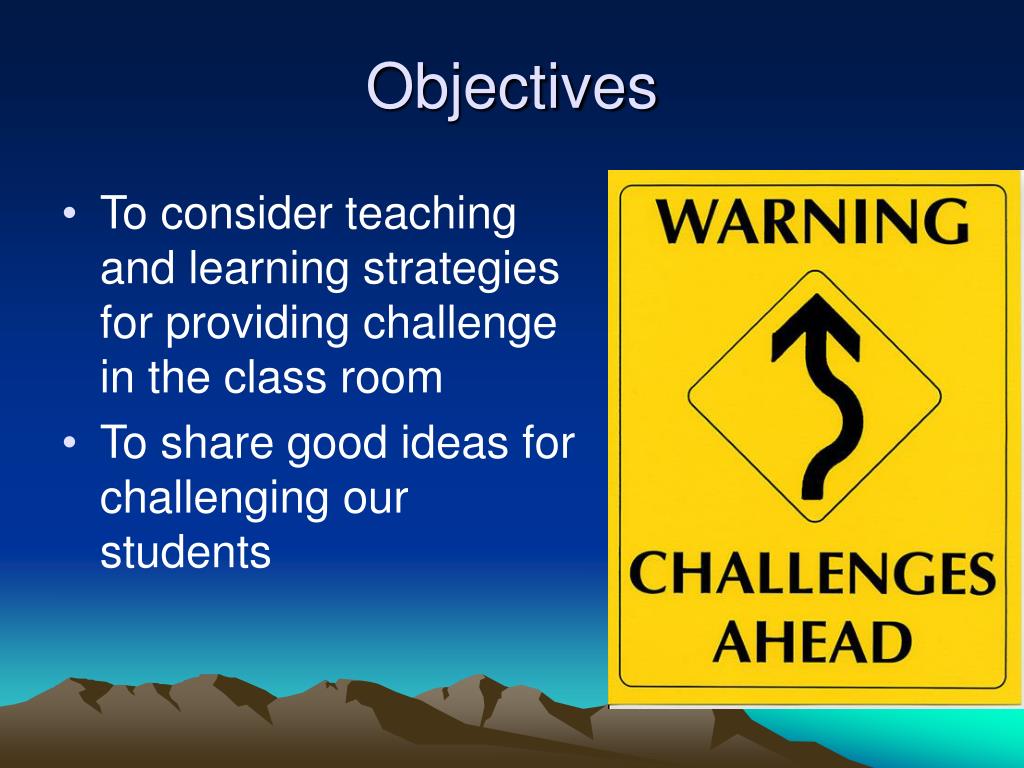 Objectives

• To consider teaching and learning strategies for providing challenge in the class room
• To share good ideas for challenging our students

WARNING

CHALLENGES AHEAD